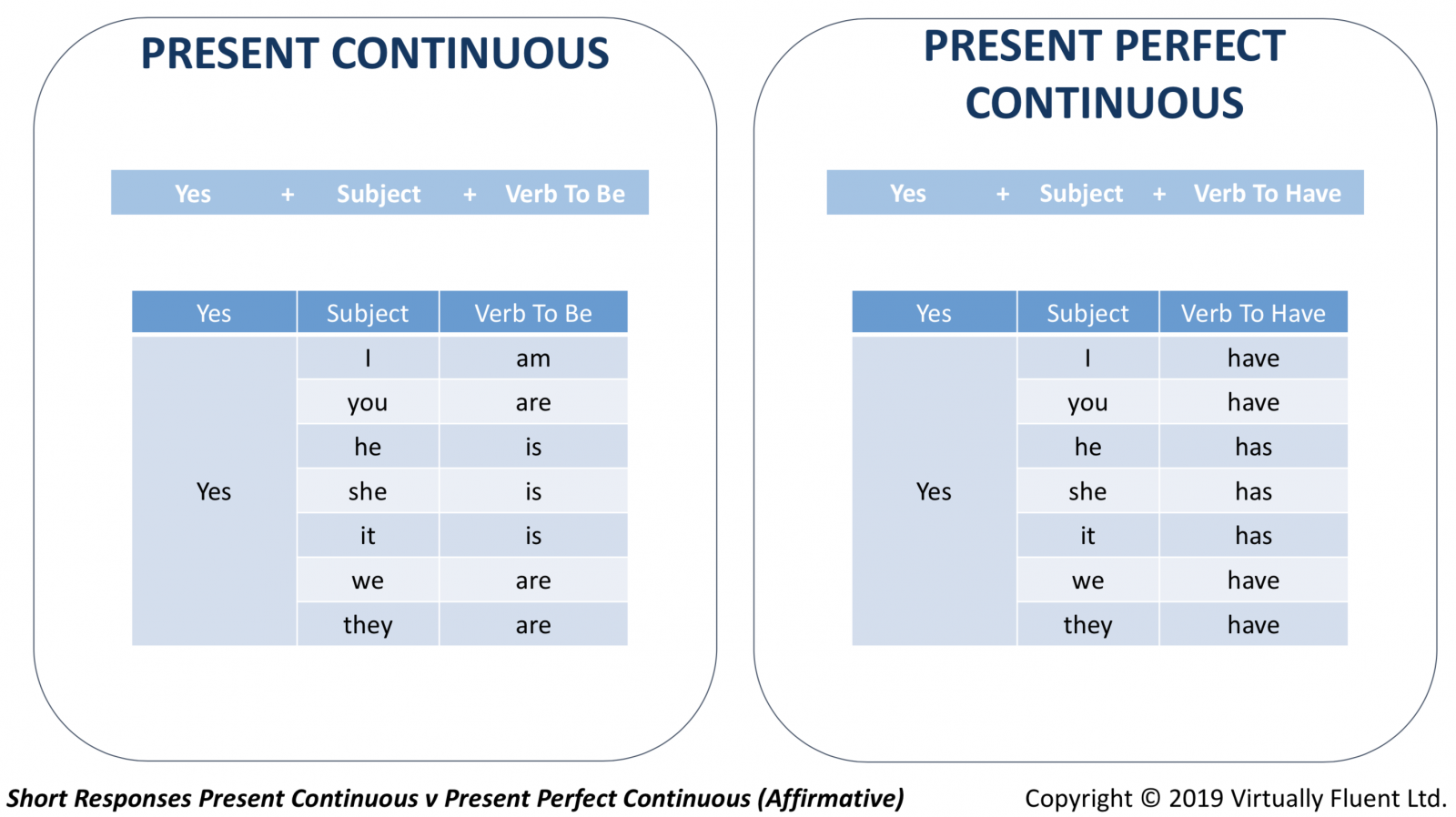 PRESENT CONTINUOUS

Yes + Subject + Verb To Be

| Yes | Subject | Verb To Be |
|---|---|---|
| Yes | I | am |
| | you | are |
| | he | is |
| | she | is |
| | it | is |
| | we | are |
| | they | are |

PRESENT PERFECT CONTINUOUS

Yes + Subject + Verb To Have

| Yes | Subject | Verb To Have |
|---|---|---|
| Yes | I | have |
| | you | have |
| | he | has |
| | she | has |
| | it | has |
| | we | have |
| | they | have |

Short Responses Present Continuous v Present Perfect Continuous (Affirmative)

Copyright © 2019 Virtually Fluent Ltd.